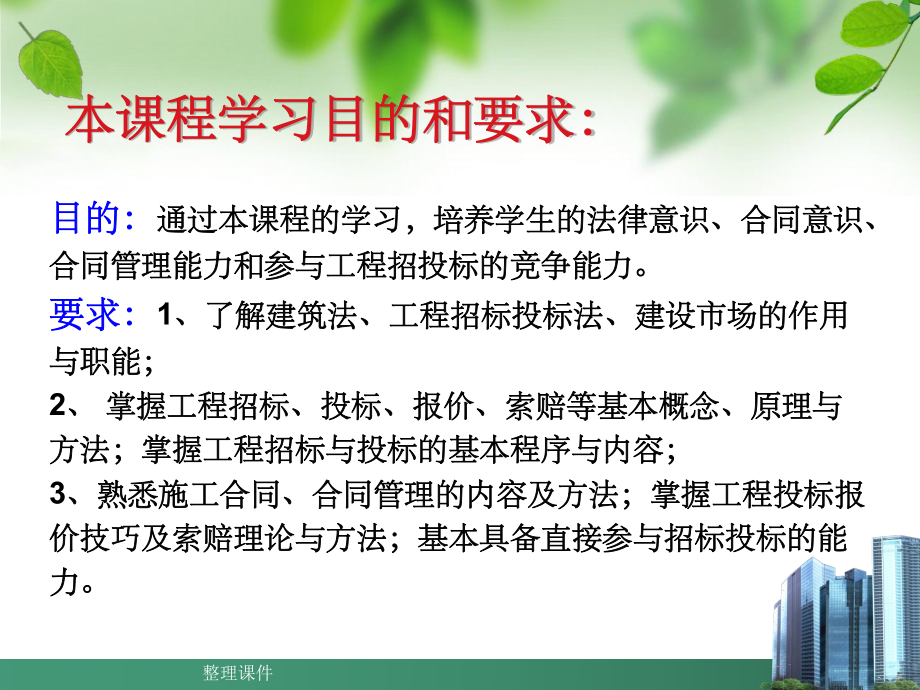 本课程学习目的和要求：

目的：通过本课程的学习，培养学生的法律意识、合同意识、合同管理能力和参与工程招投标的竞争能力。

要求：1、了解建筑法、工程招标投标法、建设市场的作用与职能；

2、 掌握工程招标、投标、报价、索赔等基本概念、原理与方法；掌握工程招标与投标的基本程序与内容；

3、熟悉施工合同、合同管理的内容及方法；掌握工程投标报价技巧及索赔理论与方法；基本具备直接参与招标投标的能力。

整理课件